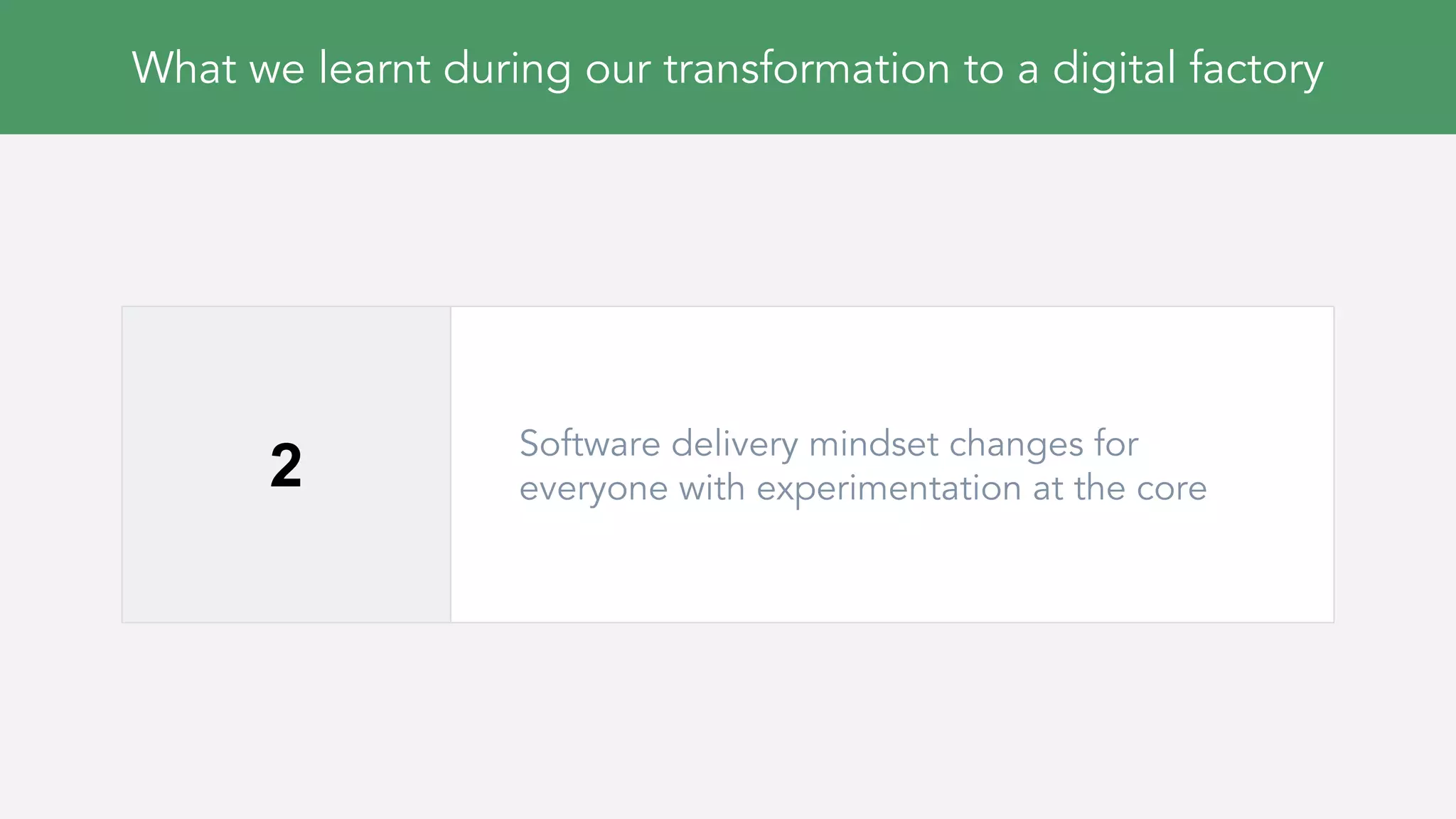 What we learnt during our transformation to a digital factory

2

Software delivery mindset changes for everyone with experimentation at the core